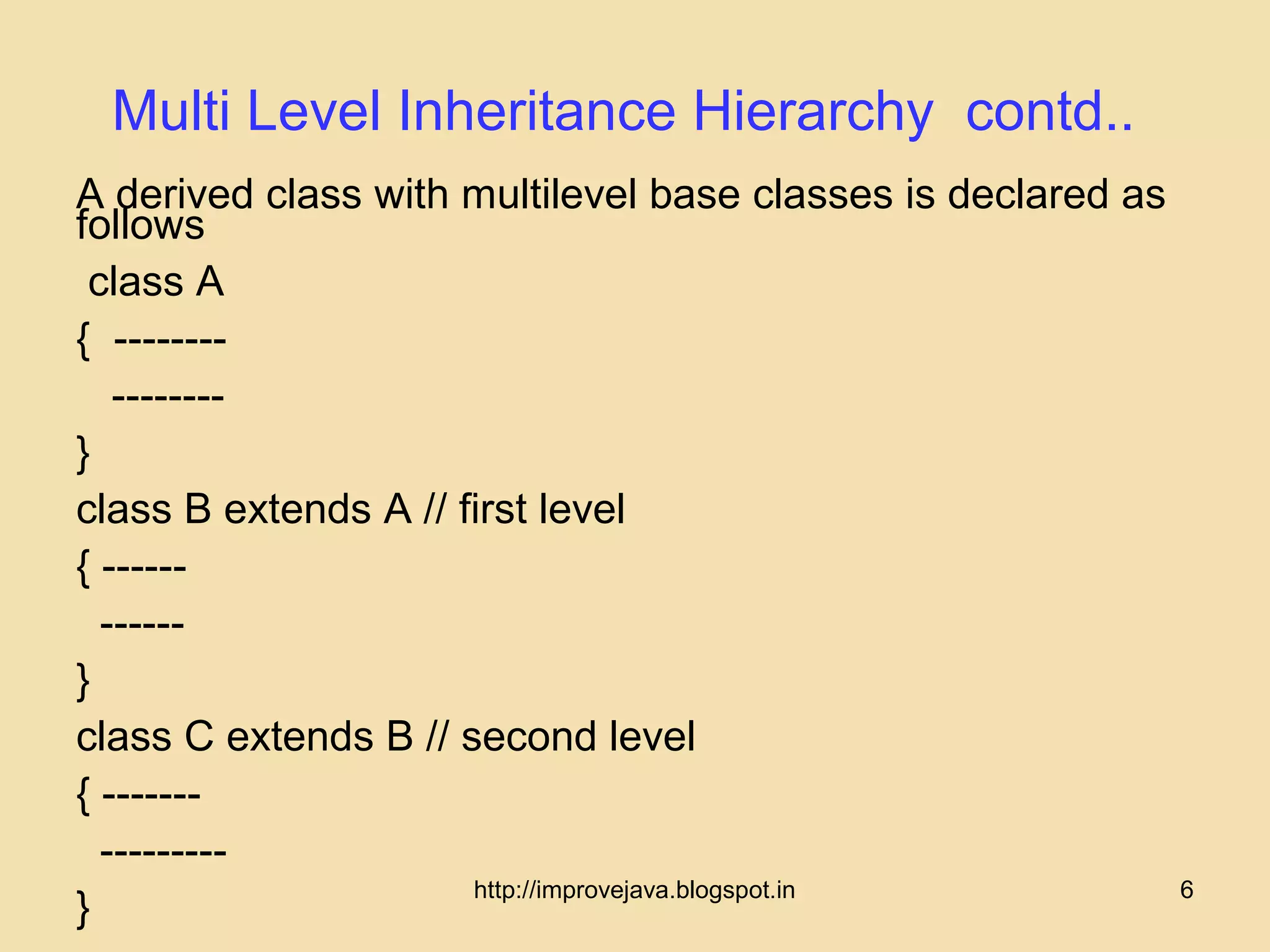 Multi Level Inheritance Hierarchy contd..

A derived class with multilevel base classes is declared as follows

class A

{ --------

--------

}

class B extends A // first level

{ ------

------

}

class C extends B // second level

{ -------

---------

}

http://improvejava.blogspot.in

6